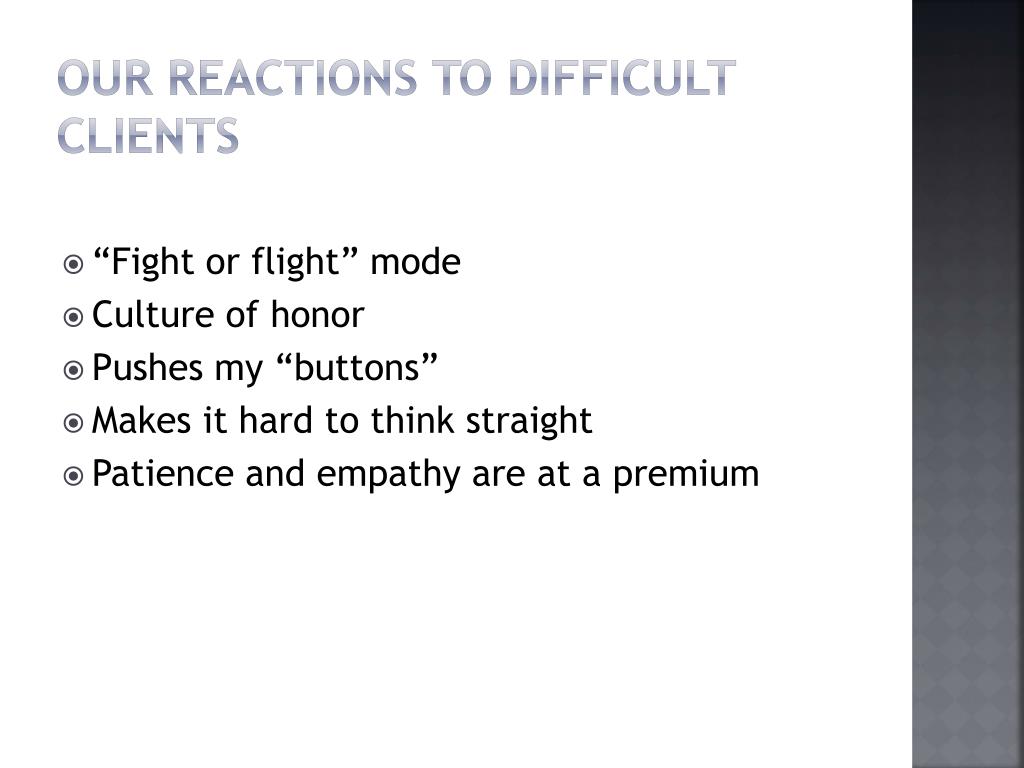 OUR REACTIONS TO DIFFICULT CLIENTS

“Fight or flight” mode
Culture of honor
Pushes my “buttons”
Makes it hard to think straight
Patience and empathy are at a premium